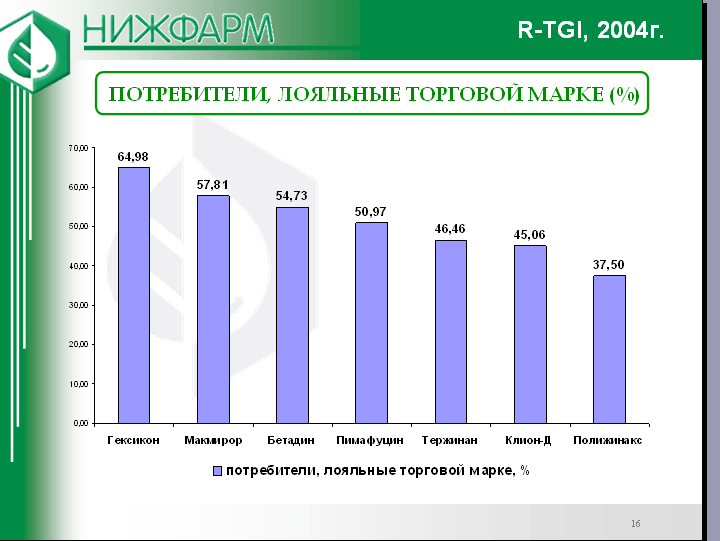 НИЖФАРМ

R-TGI, 2004г.

ПОТРЕБИТЕЛИ, ЛОЯЛЬНЫЕ ТОРГОВОЙ МАРКЕ (%)

70,00
60,00
50,00
40,00
30,00
20,00
10,00
0,00

64,98
57,81
54,73
50,97
46,46
45,06
37,50

Гексикон
Макмирор
Бетадин
Пимафуцин
Тержинан
Клион-Д
Полижинакс

потребители, лояльные торговой марке, %

16